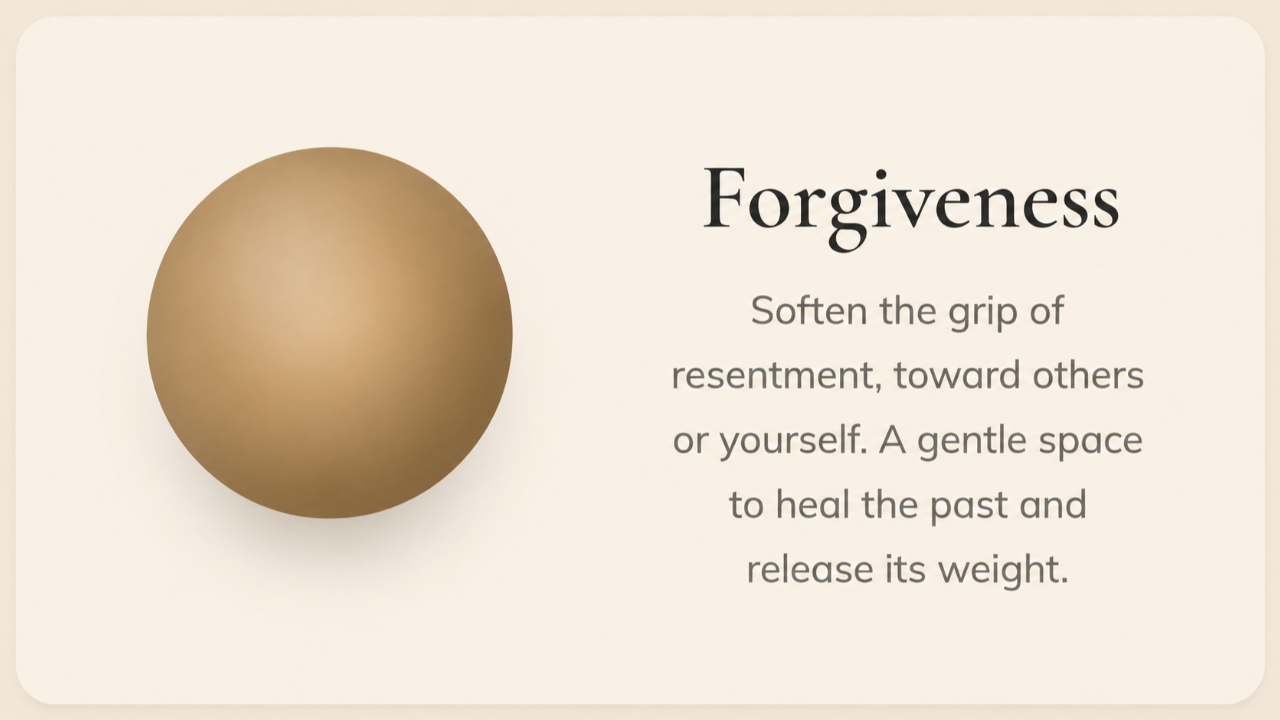 Forgiveness

Soften the grip of resentment, toward others or yourself. A gentle space to heal the past and release its weight.